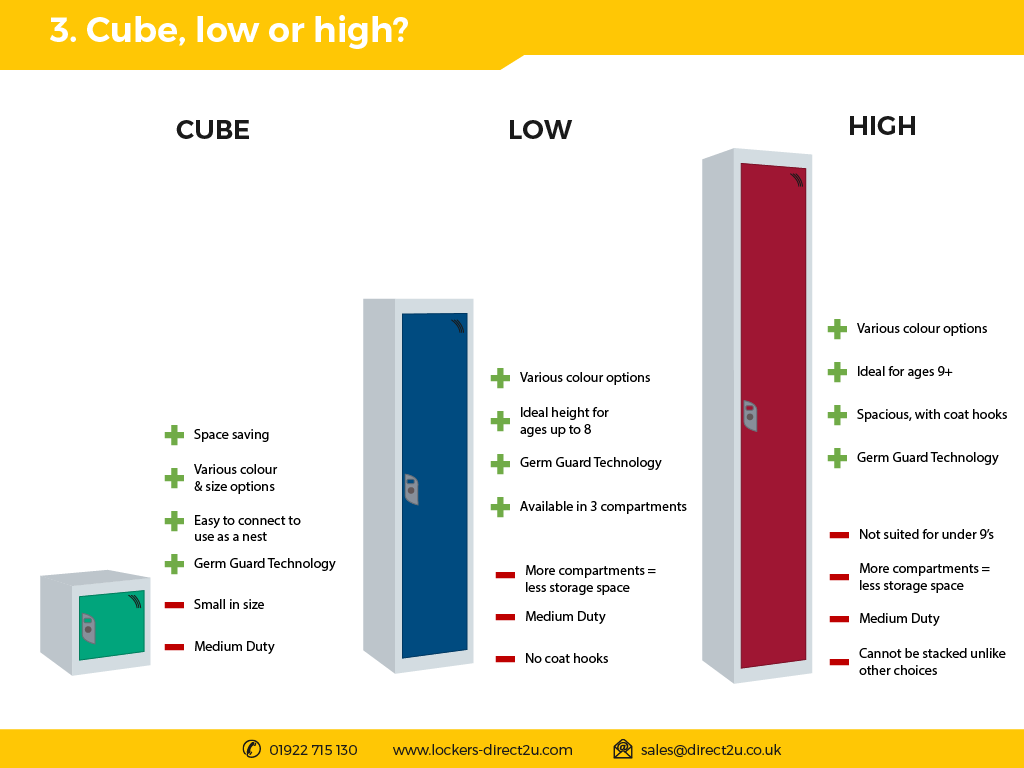 3. Cube, low or high?

CUBE

Space saving

Various colour & size options

Easy to connect to use as a nest

Germ Guard Technology

Small in size

Medium Duty

LOW

Various colour options

Ideal height for ages up to 8

Germ Guard Technology

Available in 3 compartments

More compartments = less storage space

Medium Duty

No coat hooks

HIGH

Various colour options

Ideal for ages 9+

Spacious, with coat hooks

Germ Guard Technology

Not suited for under 9's

More compartments = less storage space

Medium Duty

Cannot be stacked unlike other choices

01922 715 130 www.lockers-direct2u.com sales@direct2u.co.uk